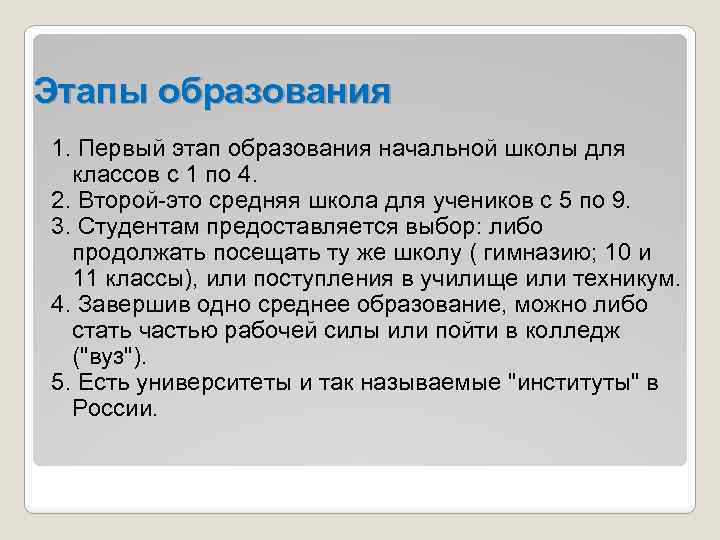 Этапы образования

1. Первый этап образования начальной школы для классов с 1 по 4.
2. Второй-это средняя школа для учеников с 5 по 9.
3. Студентам предоставляется выбор: либо продолжать посещать ту же школу ( гимназию; 10 и 11 классы), или поступления в училище или техникум.
4. Завершив одно среднее образование, можно либо стать частью рабочей силы или пойти в колледж ("вуз").
5. Есть университеты и так называемые "институты" в России.